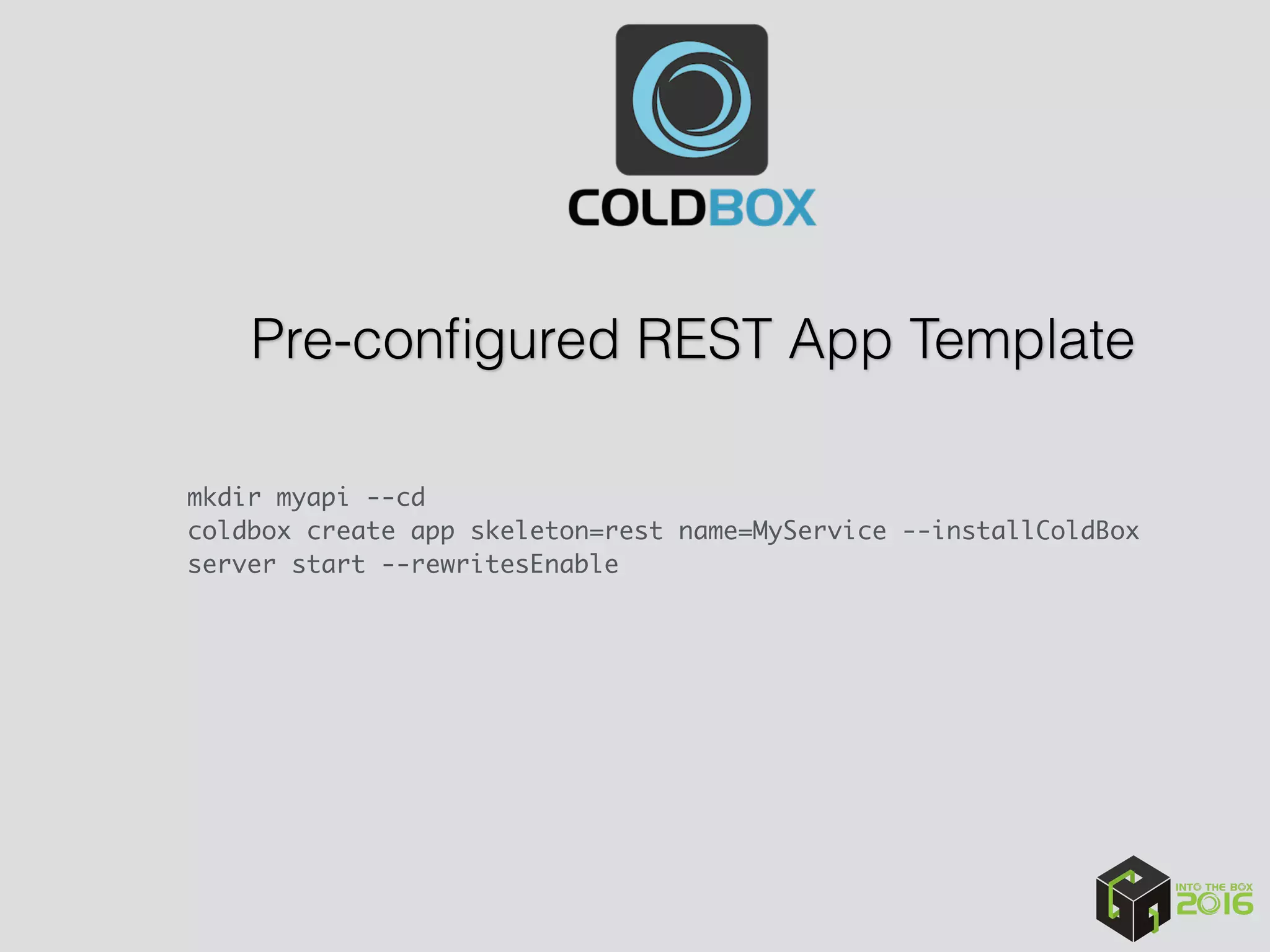 COLDBOX

Pre-configured REST App Template

mkdir myapi --cd
coldbox create app skeleton=rest name=MyService --installColdBox
server start --rewritesEnable

INTO THE BOX 2016